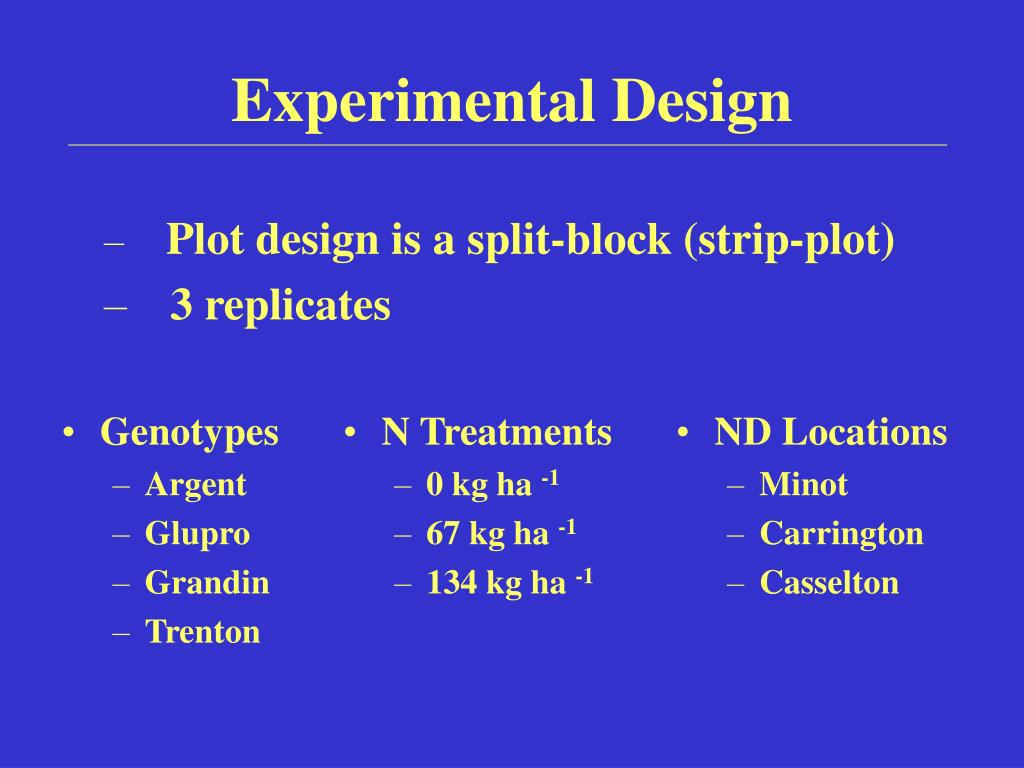 Experimental Design

– Plot design is a split-block (strip-plot)
– 3 replicates

• Genotypes
– Argent
– Glupro
– Grandin
– Trenton

• N Treatments
– 0 kg ha $^{-1}$
– 67 kg ha $^{-1}$
– 134 kg ha $^{-1}$

• ND Locations
– Minot
– Carrington
– Casselton